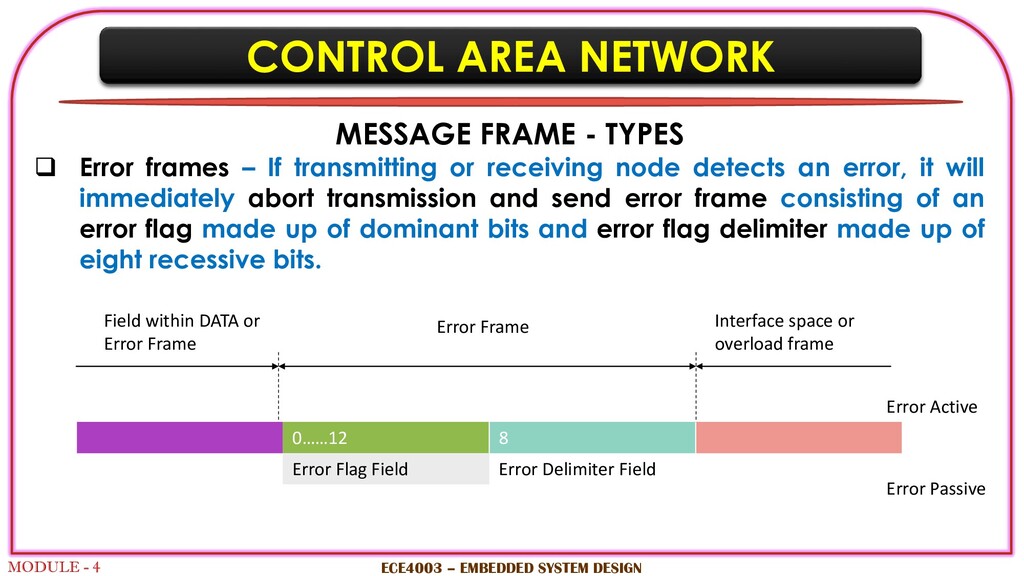 CONTROL AREA NETWORK

MESSAGE FRAME - TYPES

❑ Error frames – If transmitting or receiving node detects an error, it will immediately abort transmission and send error frame consisting of an error flag made up of dominant bits and error flag delimiter made up of eight recessive bits.

Field within DATA or Error Frame

Error Frame

Interface space or overload frame

Error Active

0……12

8

Error Flag Field

Error Delimiter Field

Error Passive

MODULE - 4

ECE4003 – EMBEDDED SYSTEM DESIGN